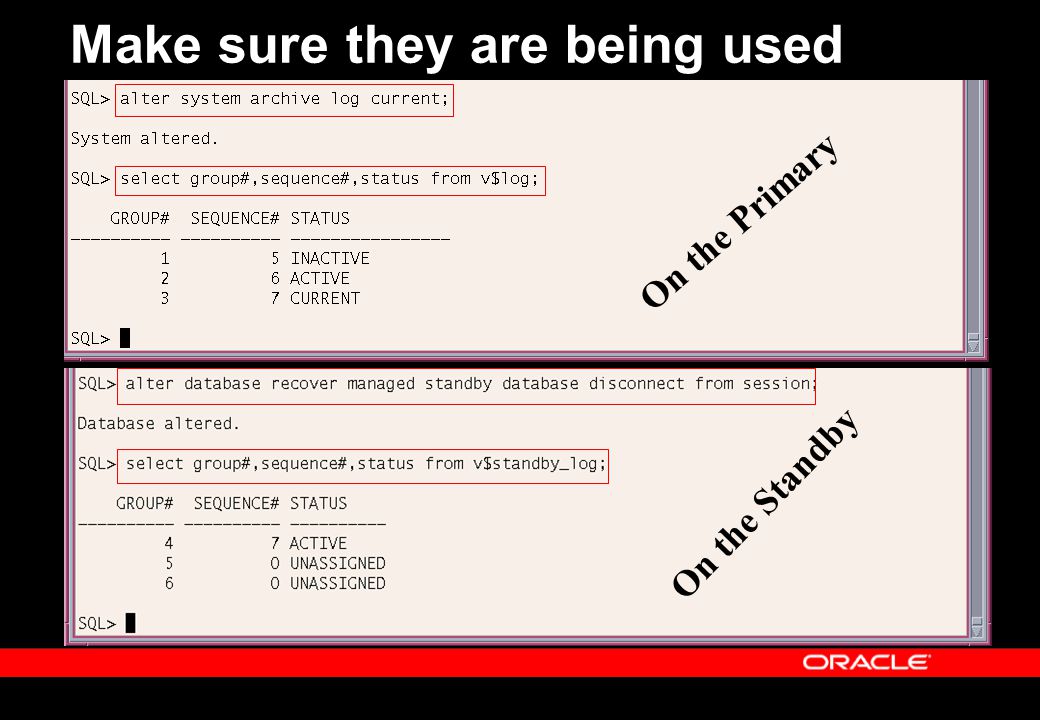 Make sure they are being used

SQL> alter system archive log current;

System altered.

SQL> select group#,sequence#,status from v$log;

| GROUP# | SEQUENCE# | STATUS |
|---|---|---|
| 1 | 5 | INACTIVE |
| 2 | 6 | ACTIVE |
| 3 | 7 | CURRENT |

SQL>

On the Primary

SQL> alter database recover managed standby database disconnect from session;

Database altered.

SQL> select group#,sequence#,status from v$standby_log;

| GROUP# | SEQUENCE# | STATUS |
|---|---|---|
| 4 | 7 | ACTIVE |
| 5 | 0 | UNASSIGNED |
| 6 | 0 | UNASSIGNED |

SQL>

On the Standby

ORACLE